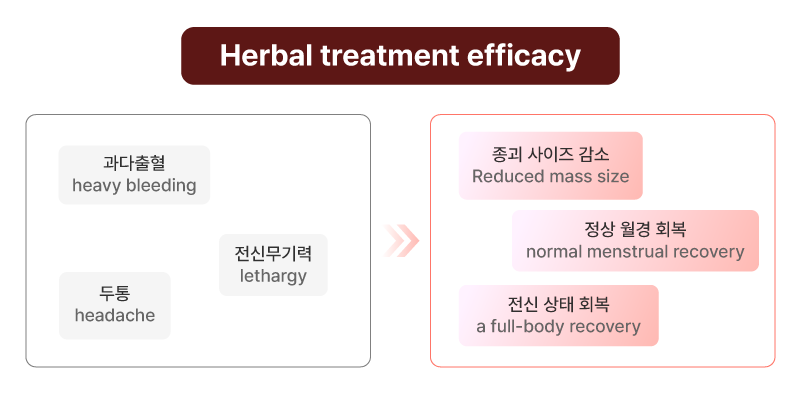 Herbal treatment efficacy

과다출혈
heavy bleeding

전신무기력
lethargy

두통
headache

종괴 사이즈 감소
Reduced mass size

정상 월경 회복
normal menstrual recovery

전신 상태 회복
a full-body recovery